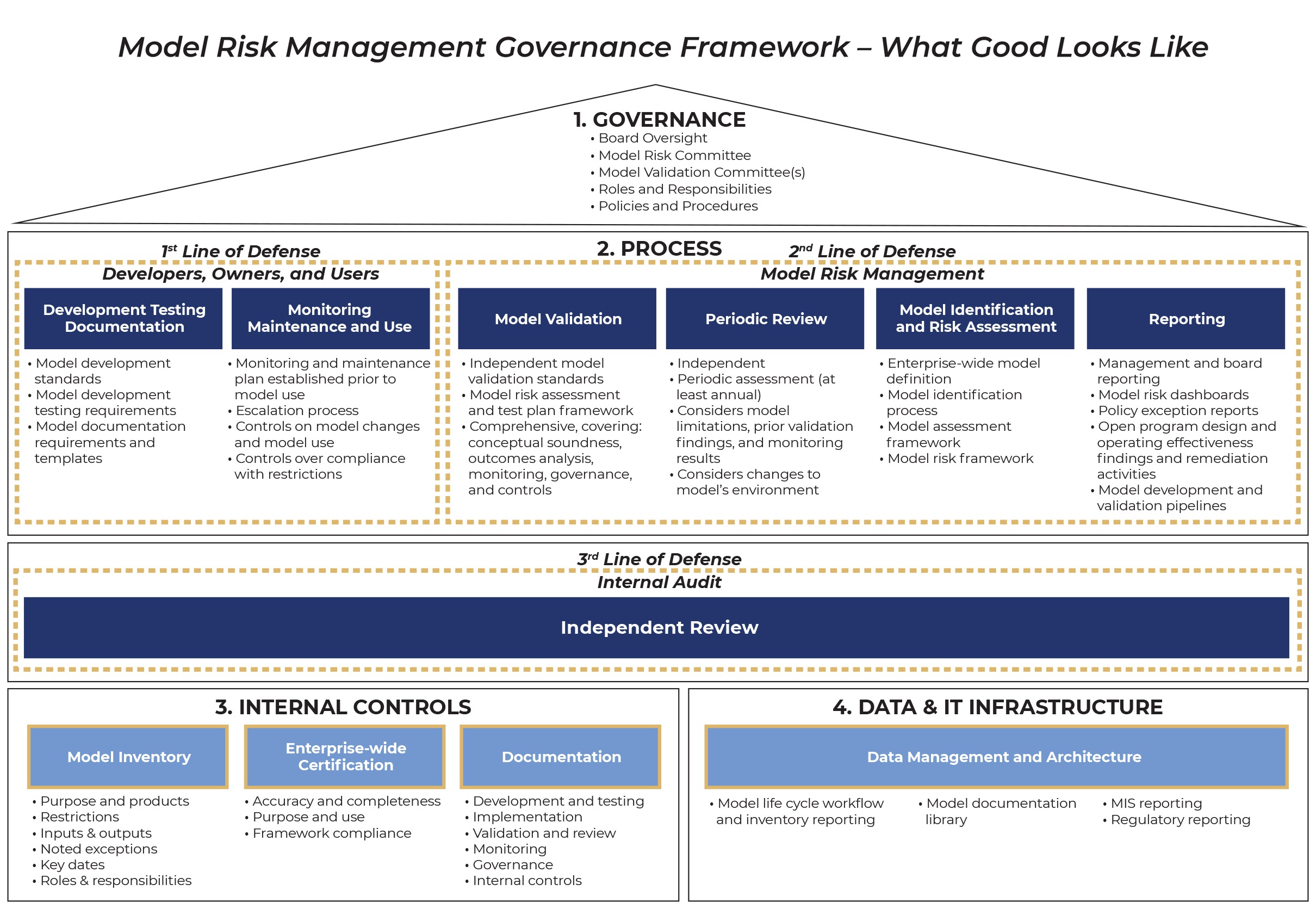 Model Risk Management Governance Framework – What Good Looks Like

1. GOVERNANCE
• Board Oversight
• Model Risk Committee
• Model Validation Committee(s)
• Roles and Responsibilities
• Policies and Procedures

2. PROCESS

1st Line of Defense
Developers, Owners, and Users

Development Testing Documentation
• Model development standards
• Model development testing requirements
• Model documentation requirements and templates

Monitoring Maintenance and Use
• Monitoring and maintenance plan established prior to model use
• Escalation process
• Controls on model changes and model use
• Controls over compliance with restrictions

2nd Line of Defense
Model Risk Management

Model Validation
• Independent model validation standards
• Model risk assessment and test plan framework
• Comprehensive, covering: conceptual soundness, outcomes analysis, monitoring, governance, and controls

Periodic Review
• Independent
• Periodic assessment (at least annual)
• Considers model limitations, prior validation findings, and monitoring results
• Considers changes to model's environment

Model Identification and Risk Assessment
• Enterprise-wide model definition
• Model identification process
• Model assessment framework
• Model risk framework

Reporting
• Management and board reporting
• Model risk dashboards
• Policy exception reports
• Open program design and operating effectiveness findings and remediation activities
• Model development and validation pipelines

3rd Line of Defense
Internal Audit

Independent Review

3. INTERNAL CONTROLS

Model Inventory
• Purpose and products
• Restrictions
• Inputs & outputs
• Noted exceptions
• Key dates
• Roles & responsibilities

Enterprise-wide Certification
• Accuracy and completeness
• Purpose and use
• Framework compliance

Documentation
• Development and testing
• Implementation
• Validation and review
• Monitoring
• Governance
• Internal controls

4. DATA & IT INFRASTRUCTURE

Data Management and Architecture
• Model life cycle workflow and inventory reporting
• Model documentation library
• MIS reporting
• Regulatory reporting